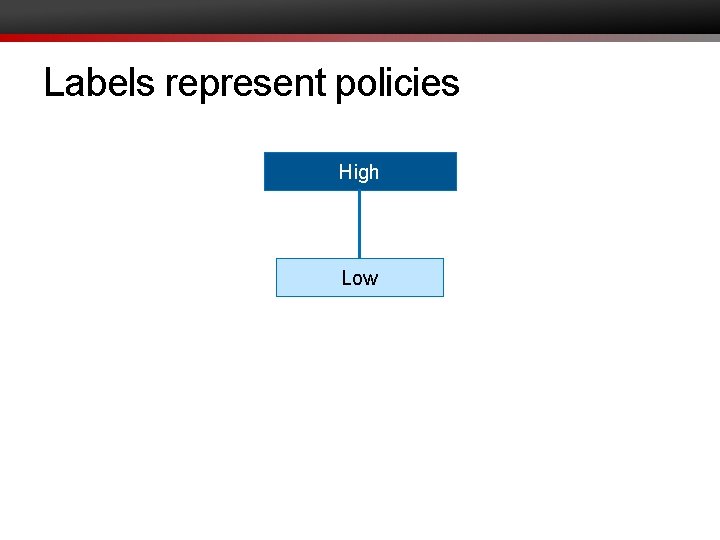 Labels represent policies

High

Low